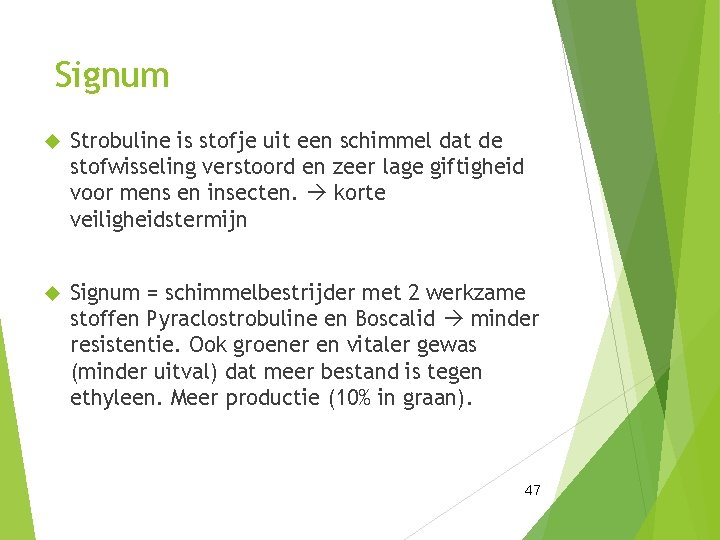 Signum

Strobuline is stofje uit een schimmel dat de stofwisseling verstoord en zeer lage giftigheid voor mens en insecten. → korte veiligheidstermijn

Signum = schimmelbestrijder met 2 werkzame stoffen Pyraclostrobuline en Boscalid → minder resistentie. Ook groener en vitaler gewas (minder uitval) dat meer bestand is tegen ethyleen. Meer productie (10% in graan).

47